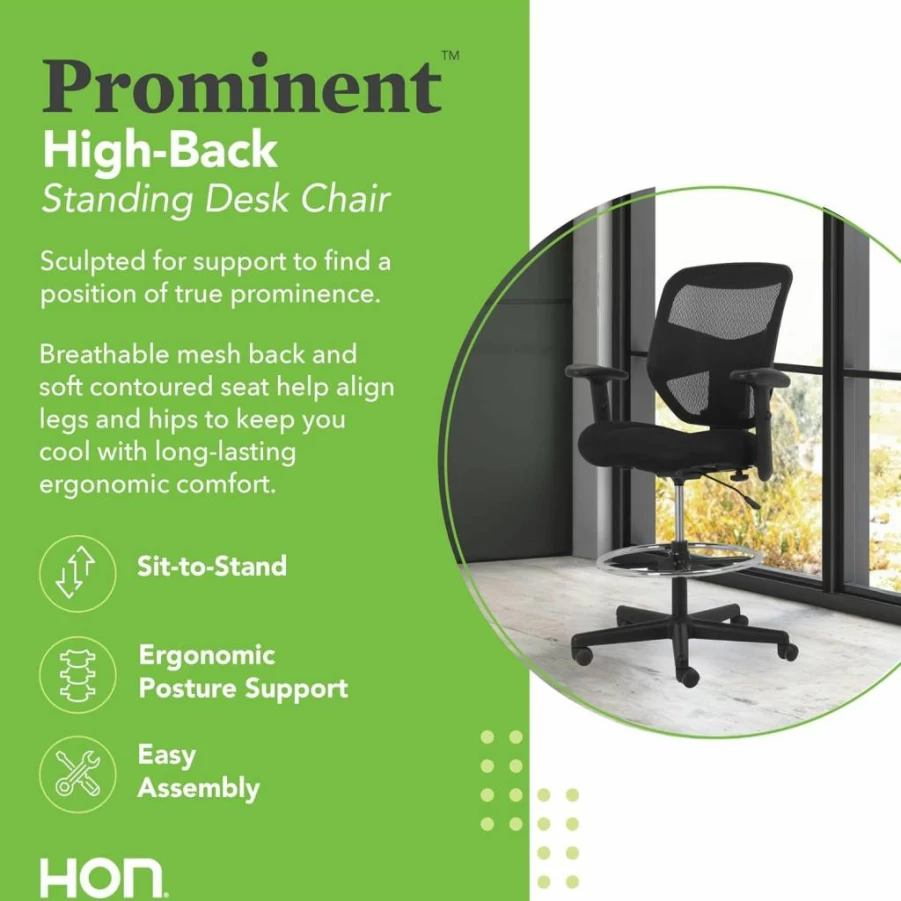 Prominent™
High-Back
Standing Desk Chair

Sculpted for support to find a position of true prominence.

Breathable mesh back and soft contoured seat help align legs and hips to keep you cool with long-lasting ergonomic comfort.

Sit-to-Stand

Ergonomic Posture Support

Easy Assembly

HON.